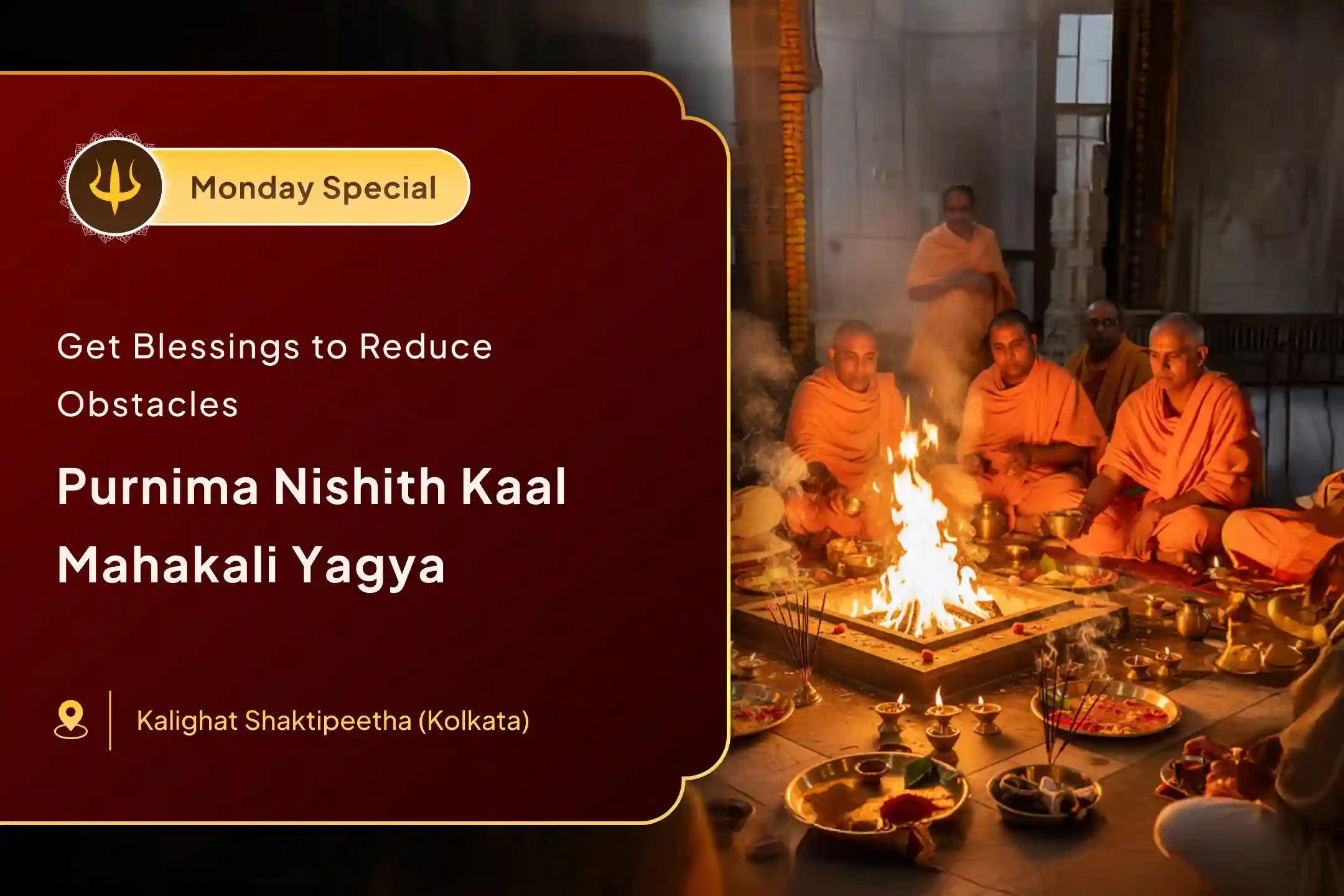 Monday Special

Get Blessings to Reduce Obstacles

Purnima Nishith Kaal Mahakali Yagya

Kalighat Shaktipeetha (Kolkata)